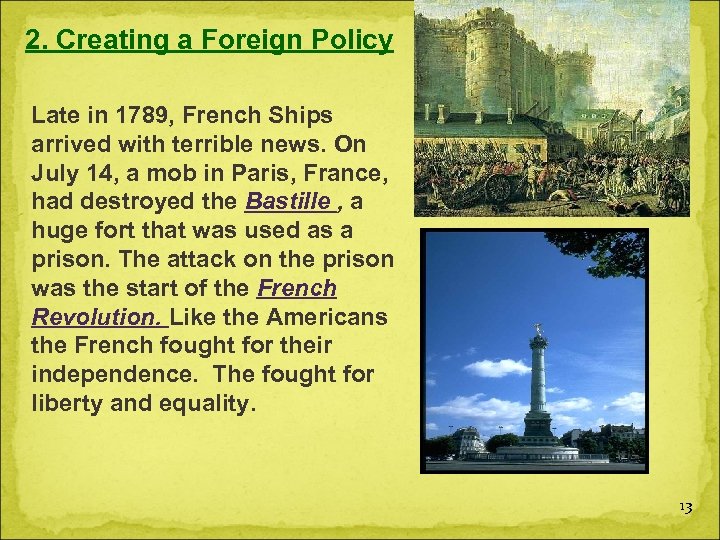 2. Creating a Foreign Policy

Late in 1789, French Ships arrived with terrible news. On July 14, a mob in Paris, France, had destroyed the Bastille , a huge fort that was used as a prison. The attack on the prison was the start of the French Revolution. Like the Americans the French fought for their independence. The fought for liberty and equality.

13